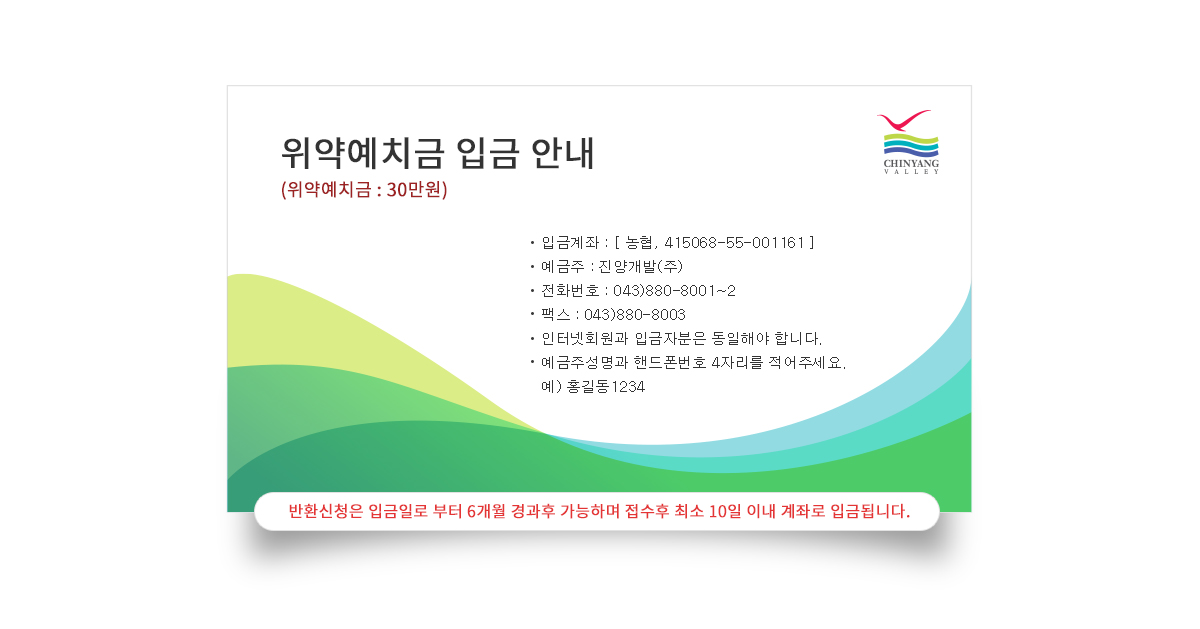 위약예치금 입금 안내
(위약예치금 : 30만원)

CHINYANG
VALLEY

• 입금계좌 : [ 농협, 415068-55-001161 ]
• 예금주 : 진양개발(주)
• 전화번호 : 043)880-8001~2
• 팩스 : 043)880-8003
• 인터넷회원과 입금자분은 동일해야 합니다.
• 예금주성명과 핸드폰번호 4자리를 적어주세요.
예) 홍길동1234

반환신청은 입금일로 부터 6개월 경과후 가능하며 접수후 최소 10일 이내 계좌로 입금됩니다.